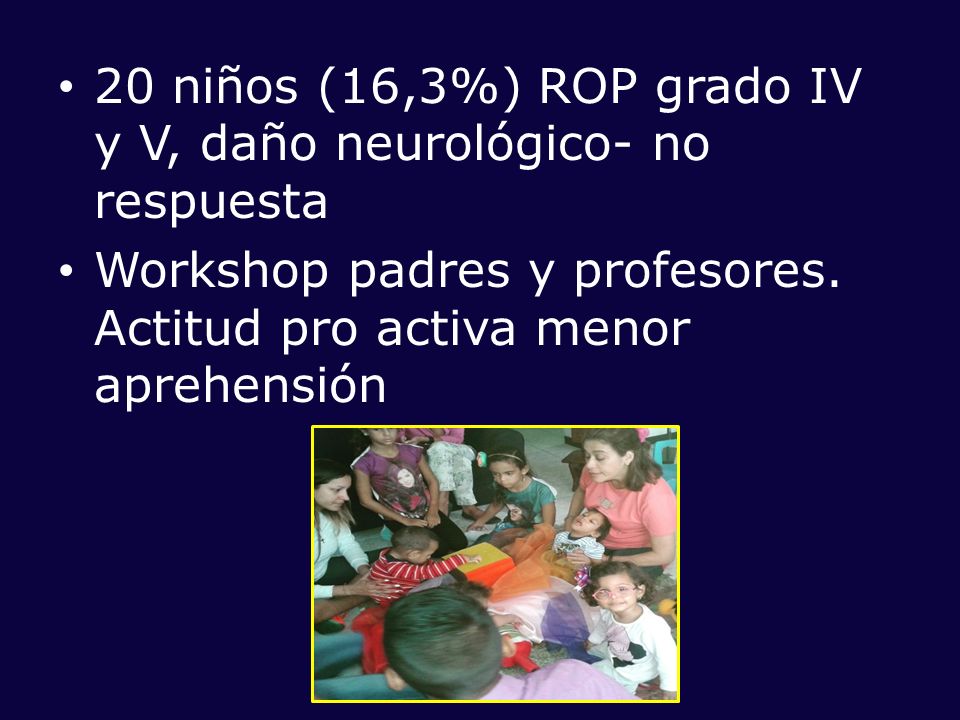 • 20 niños (16,3%) ROP grado IV y V, daño neurológico- no respuesta

• Workshop padres y profesores. Actitud pro activa menor aprehensión